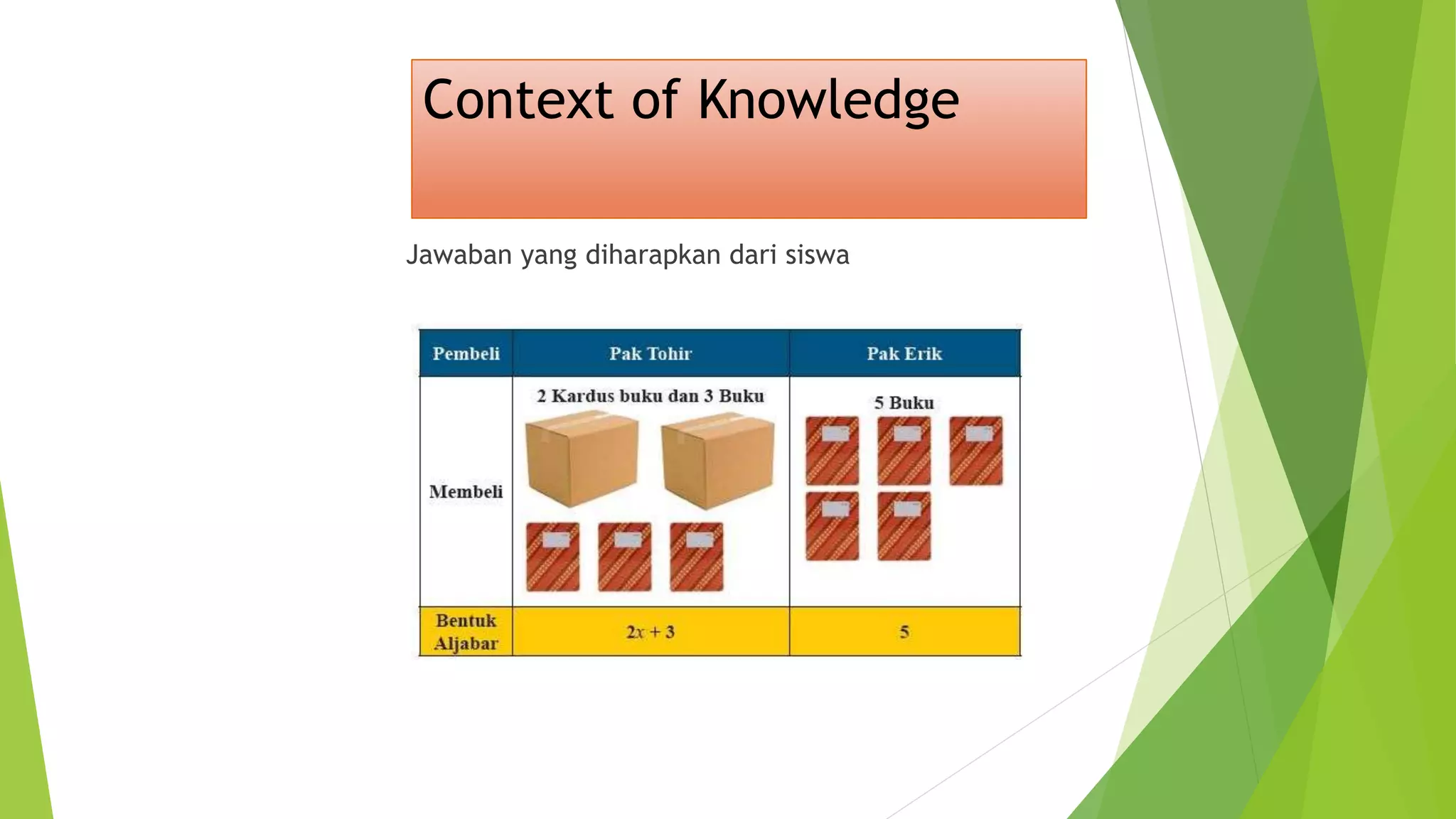 Context of Knowledge

Jawaban yang diharapkan dari siswa

| Pembeli | Pak Tohir | Pak Erik |
|---|---|---|
| Membeli | 2 Kardus buku dan 3 Buku | 5 Buku |
| Bentuk Aljabar | $2x + 3$ | 5 |